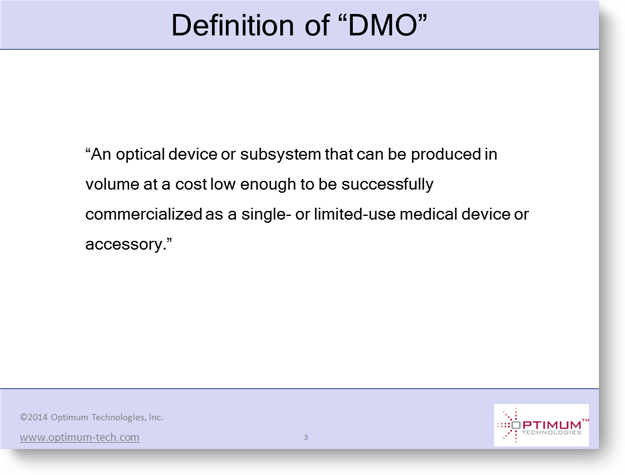 Definition of “DMO”

“An optical device or subsystem that can be produced in volume at a cost low enough to be successfully commercialized as a single- or limited-use medical device or accessory.”

©2014 Optimum Technologies, Inc.

www.optimum-tech.com

3

OPTIMUM™
TECHNOLOGIES